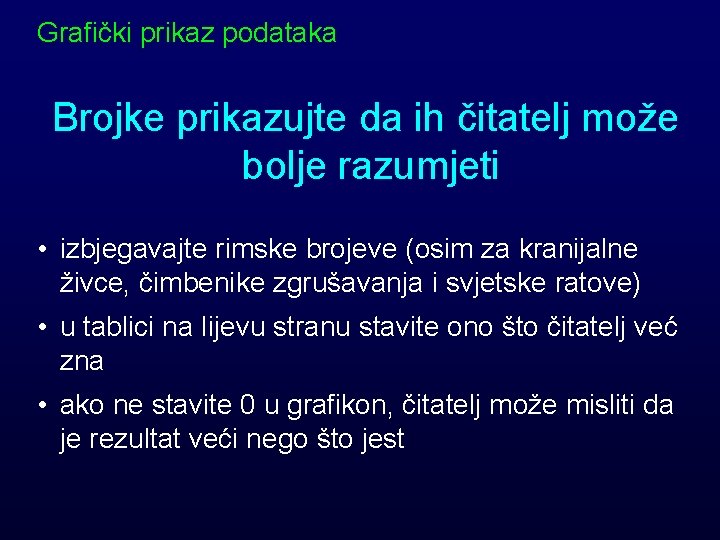 Grafički prikaz podataka

Brojke prikazujte da ih čitatelj može bolje razumjeti

• izbjegavajte rimske brojeve (osim za kranijalne živce, čimbenike zgrušavanja i svjetske ratove)
• u tablici na lijevu stranu stavite ono što čitatelj već zna
• ako ne stavite 0 u grafikon, čitatelj može misliti da je rezultat veći nego što jest